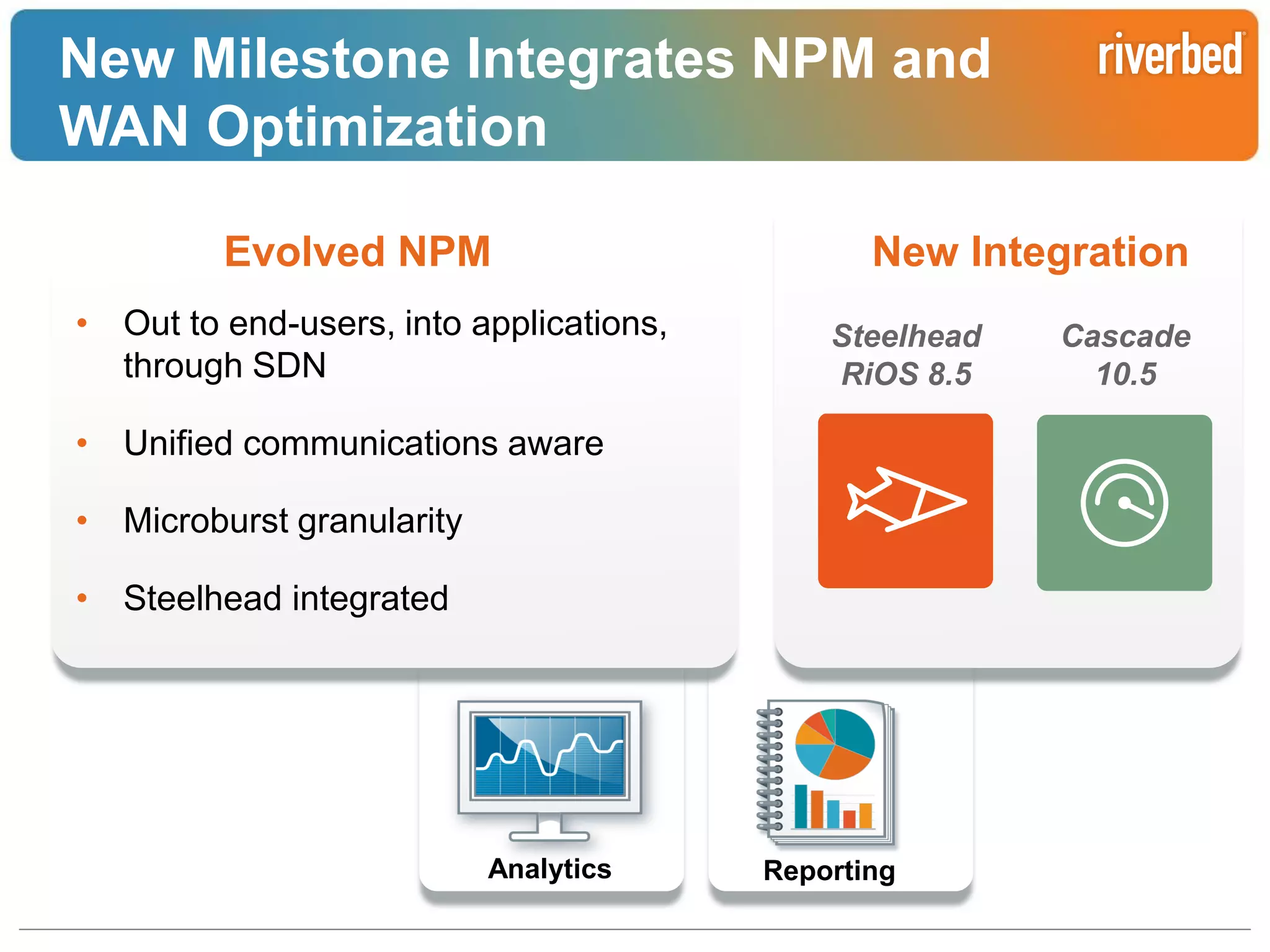 New Milestone Integrates NPM and WAN Optimization

riverbed

Evolved NPM

• Out to end-users, into applications, through SDN

• Unified communications aware

• Microburst granularity

• Steelhead integrated

New Integration

Steelhead RiOS 8.5

Cascade 10.5

Analytics

Reporting